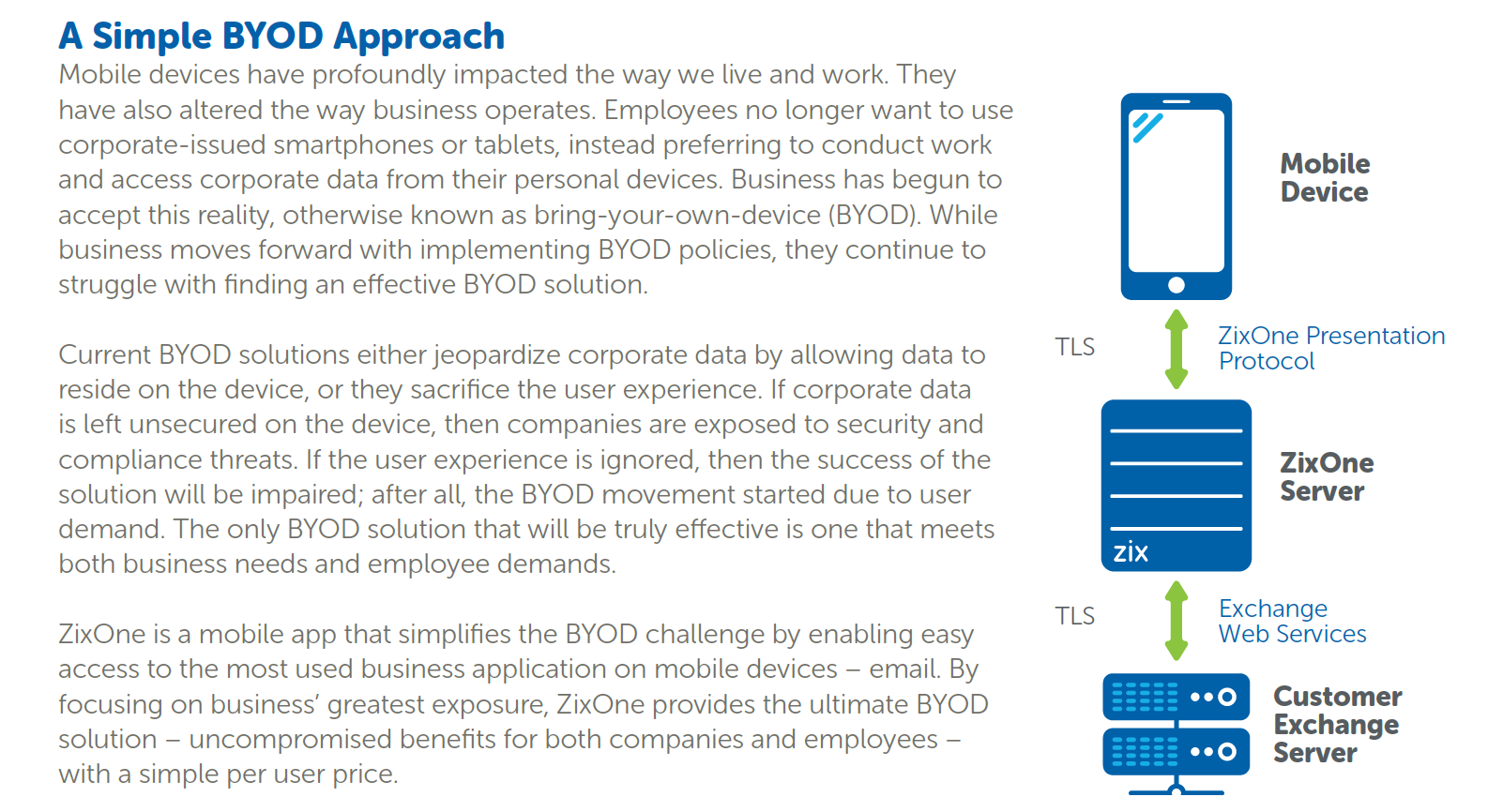 A Simple BYOD Approach

Mobile devices have profoundly impacted the way we live and work. They have also altered the way business operates. Employees no longer want to use corporate-issued smartphones or tablets, instead preferring to conduct work and access corporate data from their personal devices. Business has begun to accept this reality, otherwise known as bring-your-own-device (BYOD). While business moves forward with implementing BYOD policies, they continue to struggle with finding an effective BYOD solution.

Current BYOD solutions either jeopardize corporate data by allowing data to reside on the device, or they sacrifice the user experience. If corporate data is left unsecured on the device, then companies are exposed to security and compliance threats. If the user experience is ignored, then the success of the solution will be impaired; after all, the BYOD movement started due to user demand. The only BYOD solution that will be truly effective is one that meets both business needs and employee demands.

ZixOne is a mobile app that simplifies the BYOD challenge by enabling easy access to the most used business application on mobile devices – email. By focusing on business' greatest exposure, ZixOne provides the ultimate BYOD solution – uncompromised benefits for both companies and employees – with a simple per user price.

Mobile Device

TLS

ZixOne Presentation Protocol

zix

ZixOne Server

TLS

Exchange Web Services

Customer Exchange Server